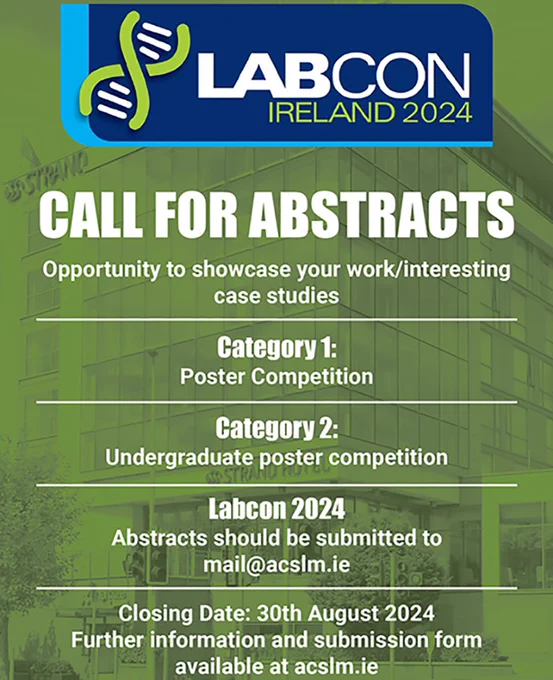 LABCON
IRELAND 2024

STRAND

CALL FOR ABSTRACTS

Opportunity to showcase your work/interesting case studies

Category 1:
Poster Competition

Category 2:
Undergraduate poster competition

STRAND HOTEL

Labcon 2024
Abstracts should be submitted to mail@acslm.ie

Closing Date: 30th August 2024
Further information and submission form available at acslm.ie